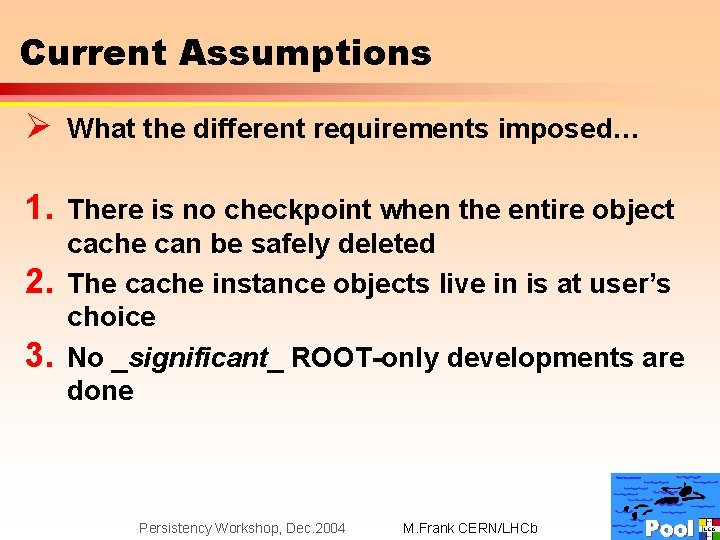 Current Assumptions

➢ What the different requirements imposed…

1. There is no checkpoint when the entire object cache can be safely deleted
2. The cache instance objects live in is at user's choice
3. No _significant_ ROOT-only developments are done

Persistency Workshop, Dec.2004 M.Frank CERN/LHCb

Pool LCG